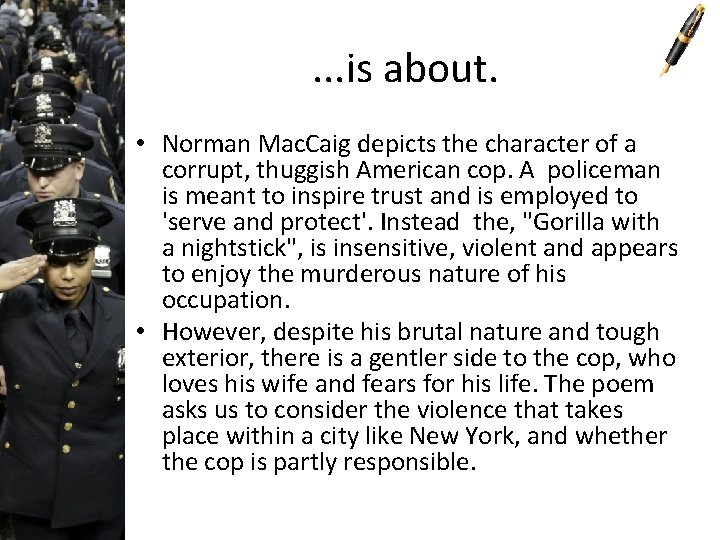 ...is about.

• Norman MacCaig depicts the character of a corrupt, thuggish American cop. A policeman is meant to inspire trust and is employed to 'serve and protect'. Instead the, "Gorilla with a nightstick", is insensitive, violent and appears to enjoy the murderous nature of his occupation.
• However, despite his brutal nature and tough exterior, there is a gentler side to the cop, who loves his wife and fears for his life. The poem asks us to consider the violence that takes place within a city like New York, and whether the cop is partly responsible.